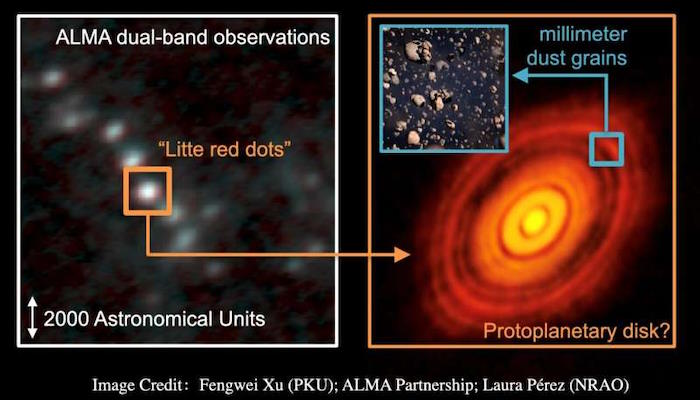 ALMA dual-band observations

"Litte red dots"

2000 Astronomical Units

millimeter dust grains

Protoplanetary disk?

Image Credit: Fengwei Xu (PKU); ALMA Partnership; Laura Pérez (NRAO)